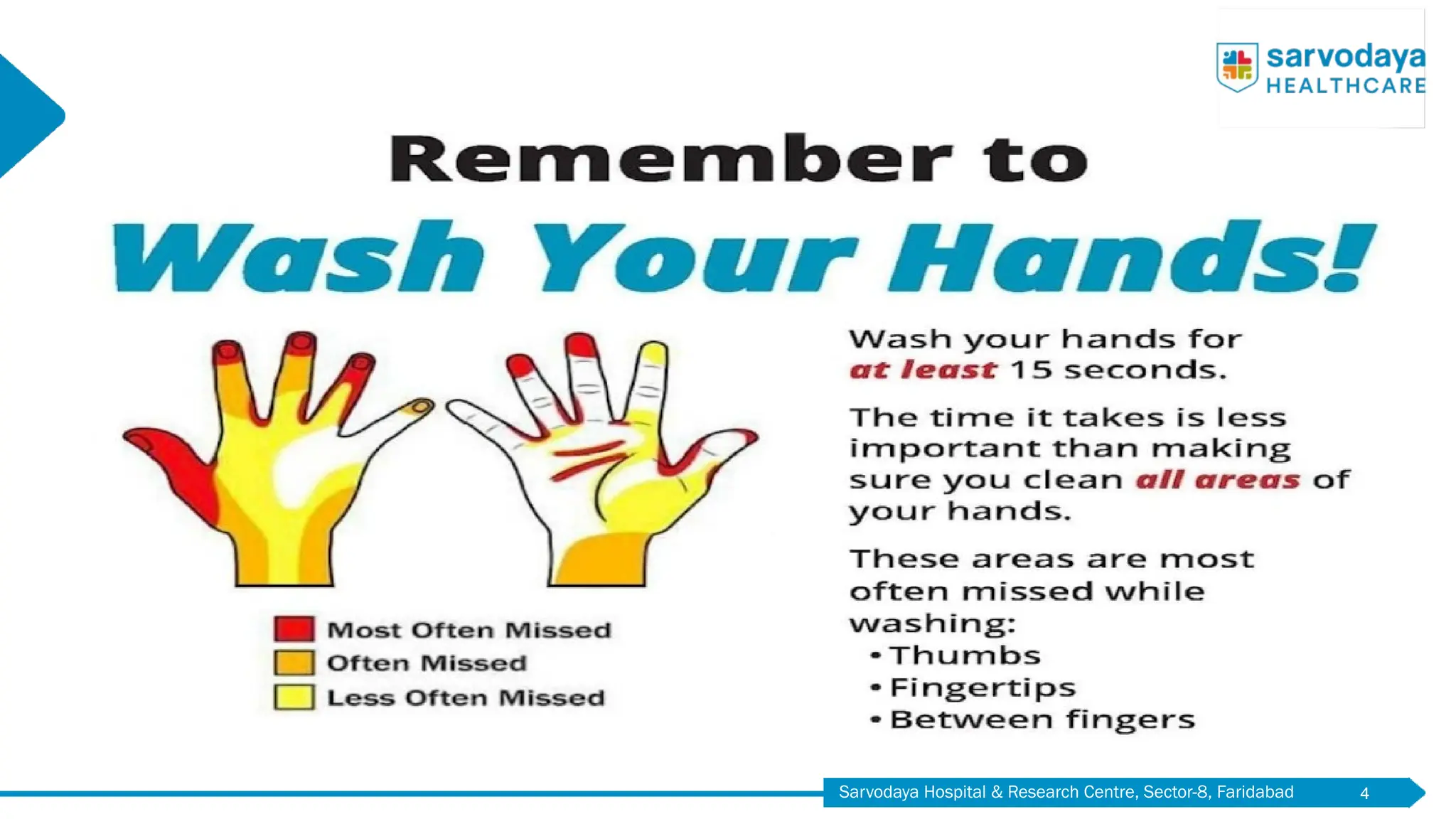 sarvodaya HEALTHCARE

Remember to

Wash Your Hands!

Most Often Missed
Often Missed
Less Often Missed

Wash your hands for at least 15 seconds.

The time it takes is less important than making sure you clean all areas of your hands.

These areas are most often missed while washing:
• Thumbs
• Fingertips
• Between fingers

Sarvodaya Hospital & Research Centre, Sector-8, Faridabad 4